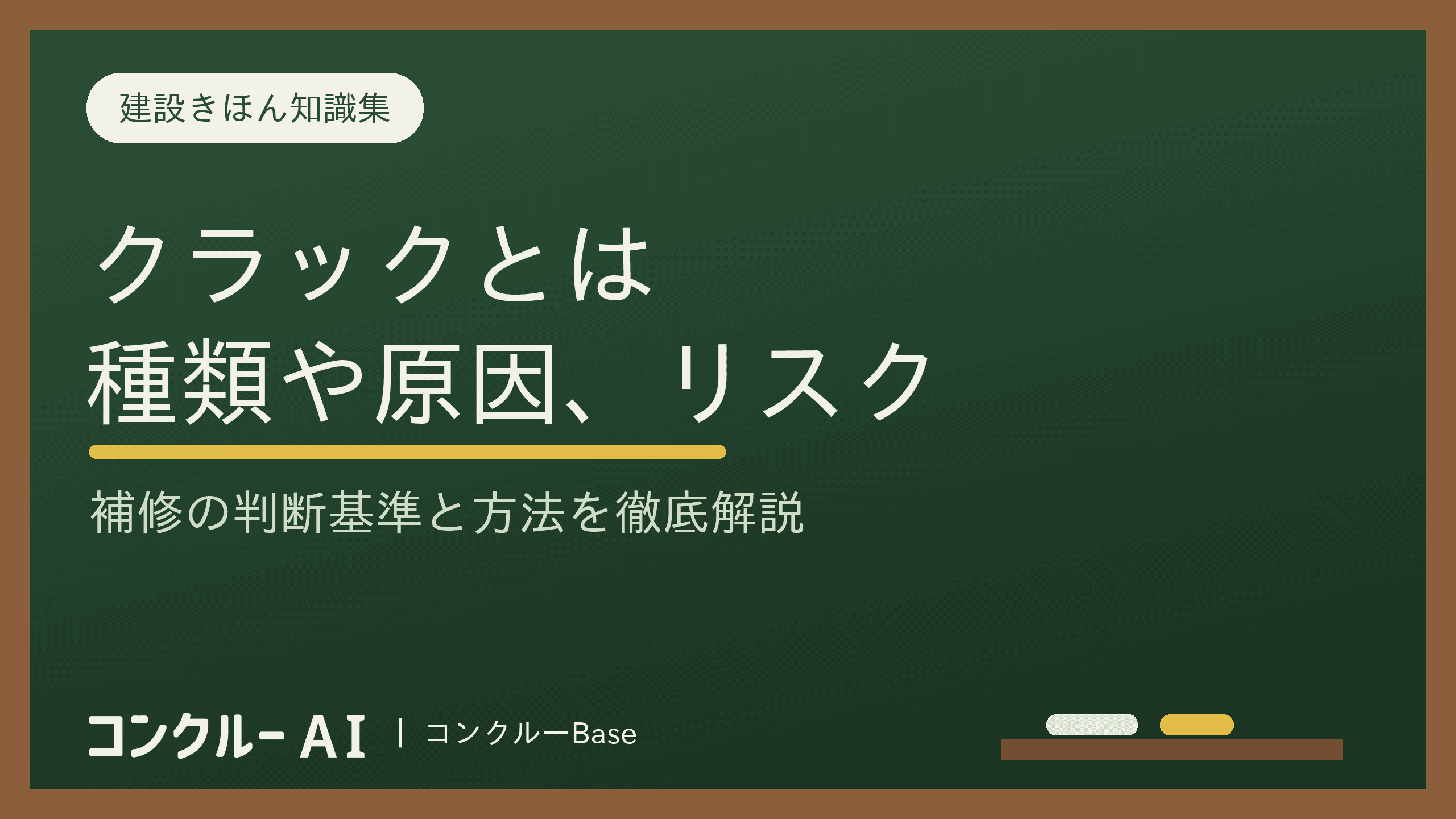 建設きほん知識集

クラックとは
種類や原因、リスク

補修の判断基準と方法を徹底解説

コンクルー AI | コンクルーBase